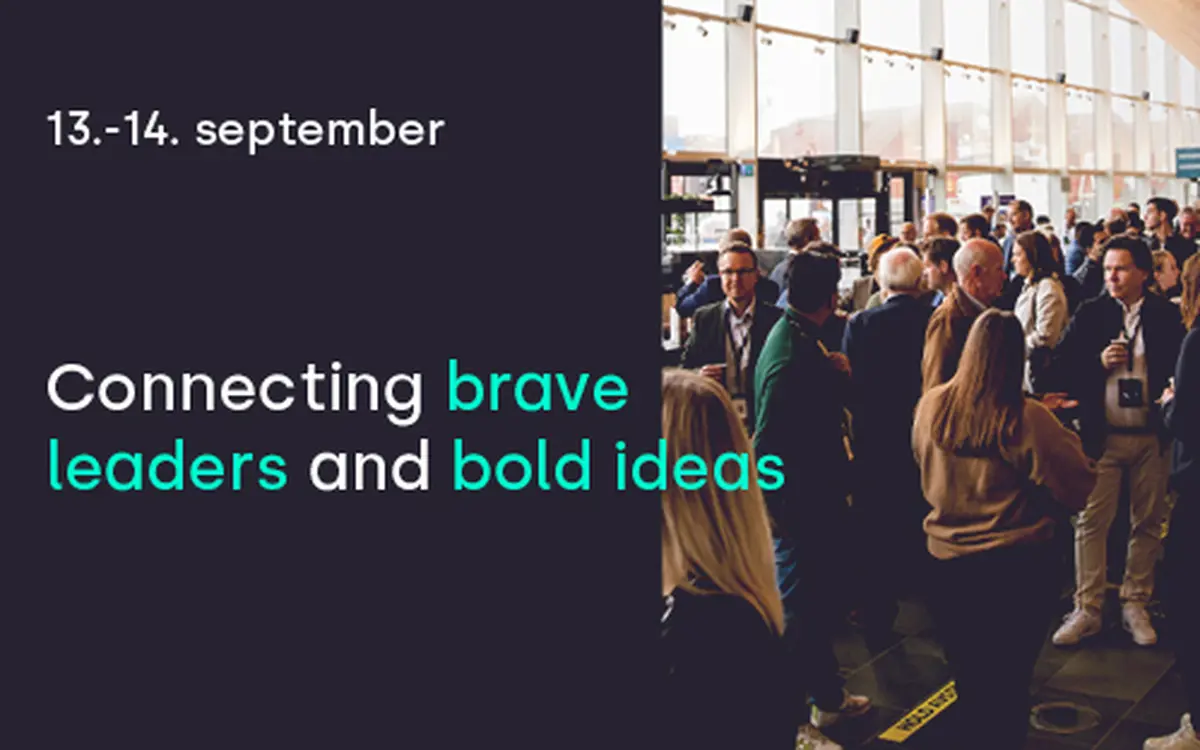 13.-14. september

Connecting brave leaders and bold ideas